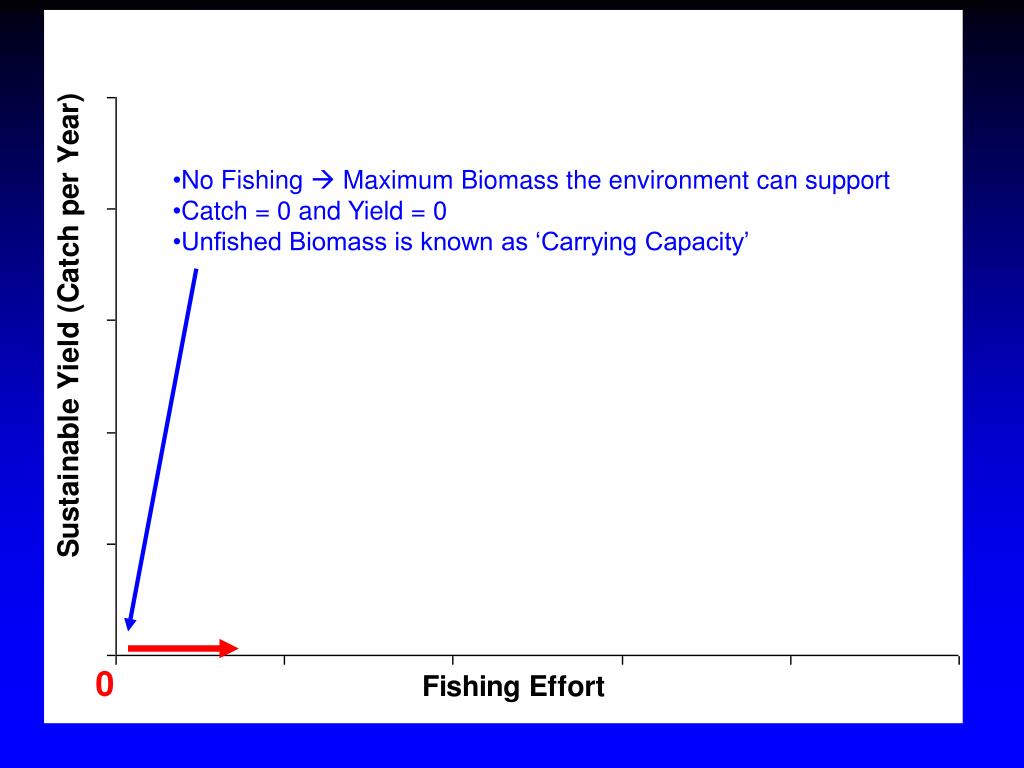 Sustainable Yield (Catch per Year)

•No Fishing → Maximum Biomass the environment can support
•Catch = 0 and Yield = 0
•Unfished Biomass is known as ‘Carrying Capacity’

0

Fishing Effort